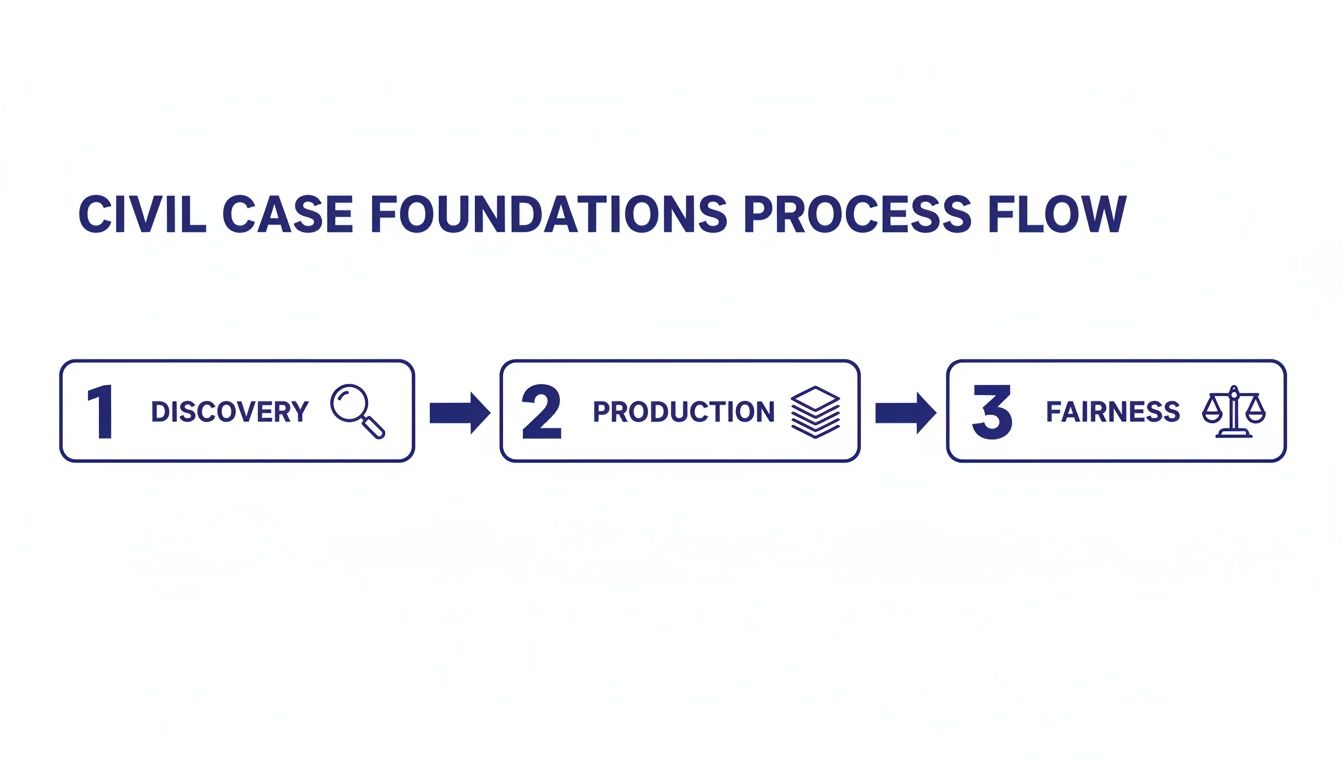 CIVIL CASE FOUNDATIONS PROCESS FLOW

1 DISCOVERY

2 PRODUCTION

3 FAIRNESS